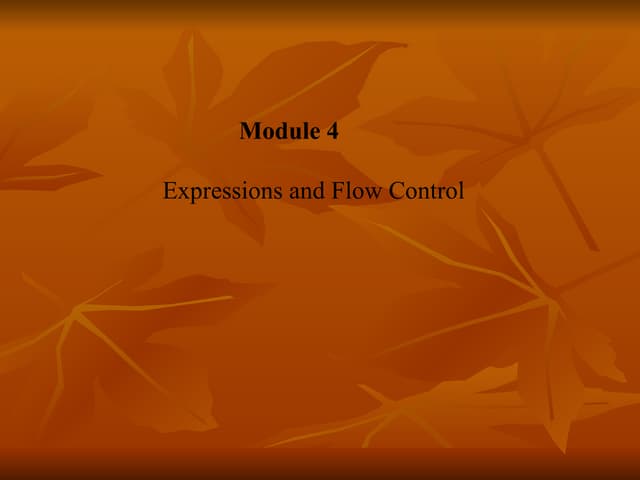 Module 4

Expressions and Flow Control